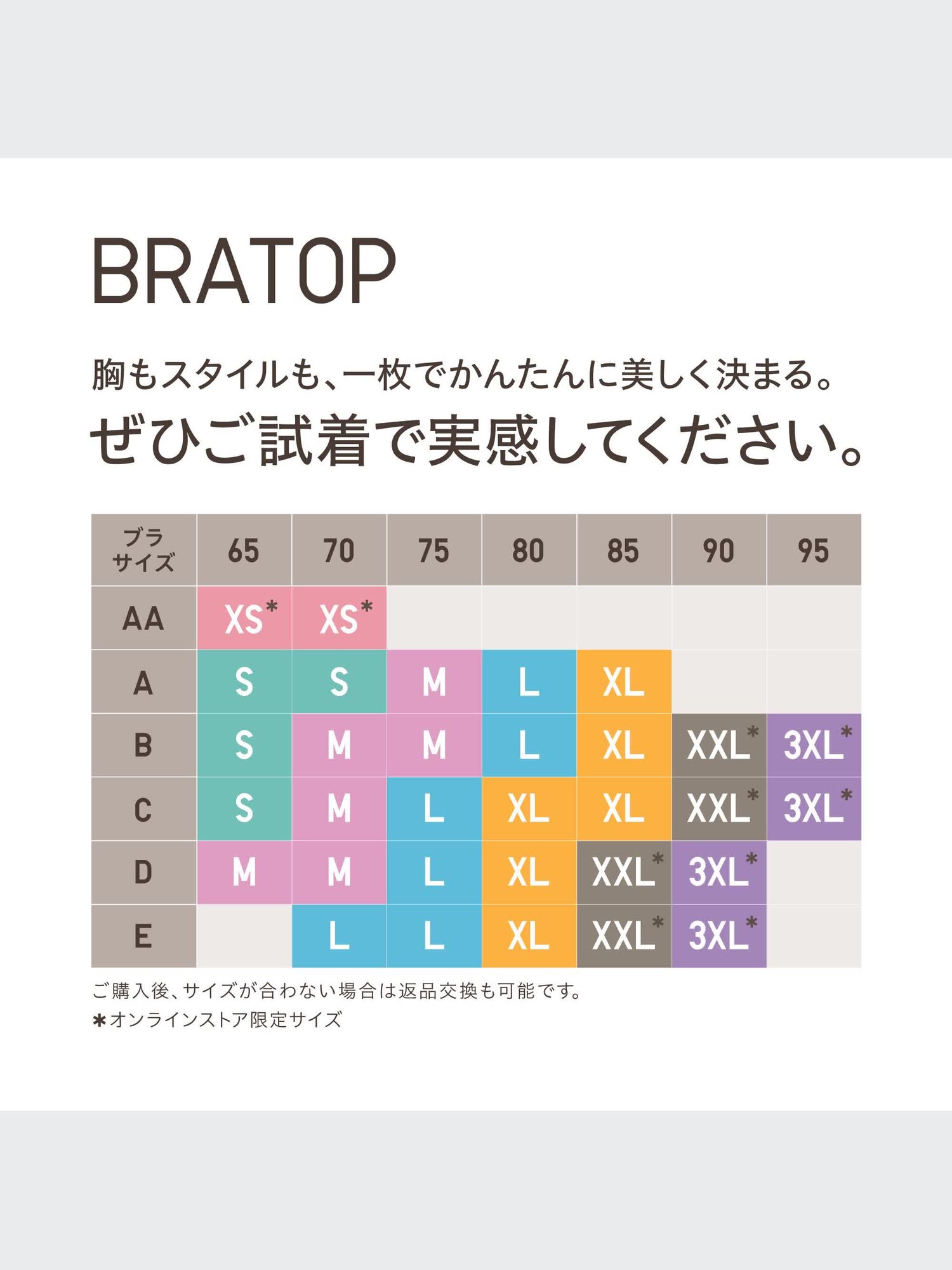 BRATOP

胸もスタイルも、一枚でかんたんに美しく決まる。
ぜひご試着で実感してください。

| ブラサイズ | 65 | 70 | 75 | 80 | 85 | 90 | 95 |
|---|---|---|---|---|---|---|---|
| AA | XS* | XS* | | | | | |
| A | S | S | M | L | XL | | |
| B | S | M | M | L | XL | XXL* | 3XL* |
| C | S | M | L | XL | XL | XXL* | 3XL* |
| D | M | M | L | XL | XXL* | 3XL* | |
| E | | L | L | XL | XXL* | 3XL* | |

ご購入後、サイズが合わない場合は返品交換も可能です。
＊オンラインストア限定サイズ